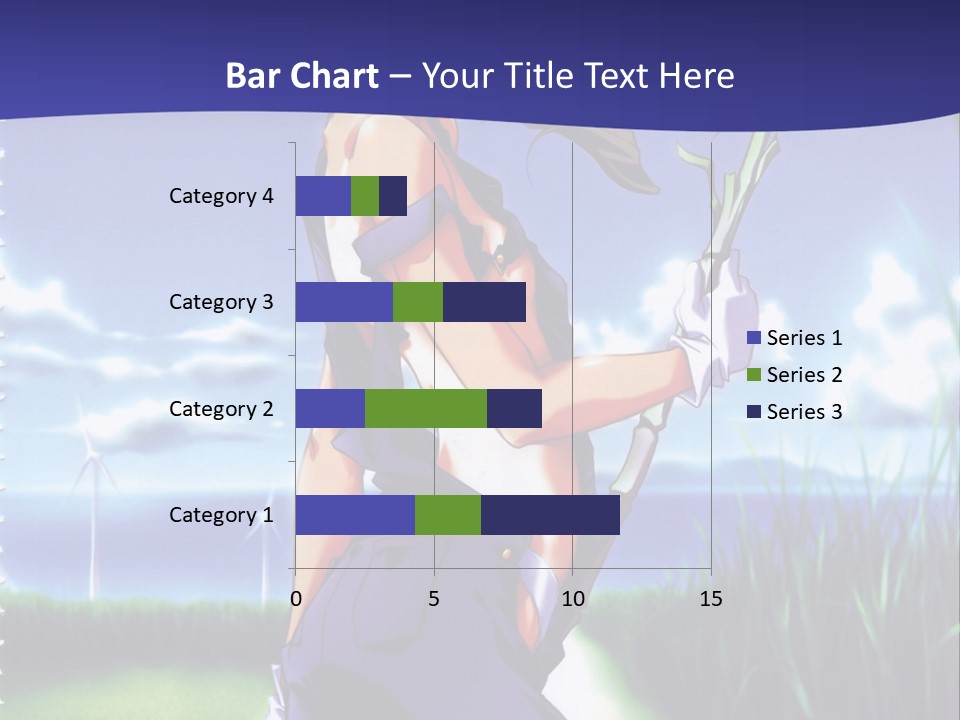 Bar Chart – Your Title Text Here

Category 4
Category 3
Category 2
Category 1

0
5
10
15

Series 1
Series 2
Series 3